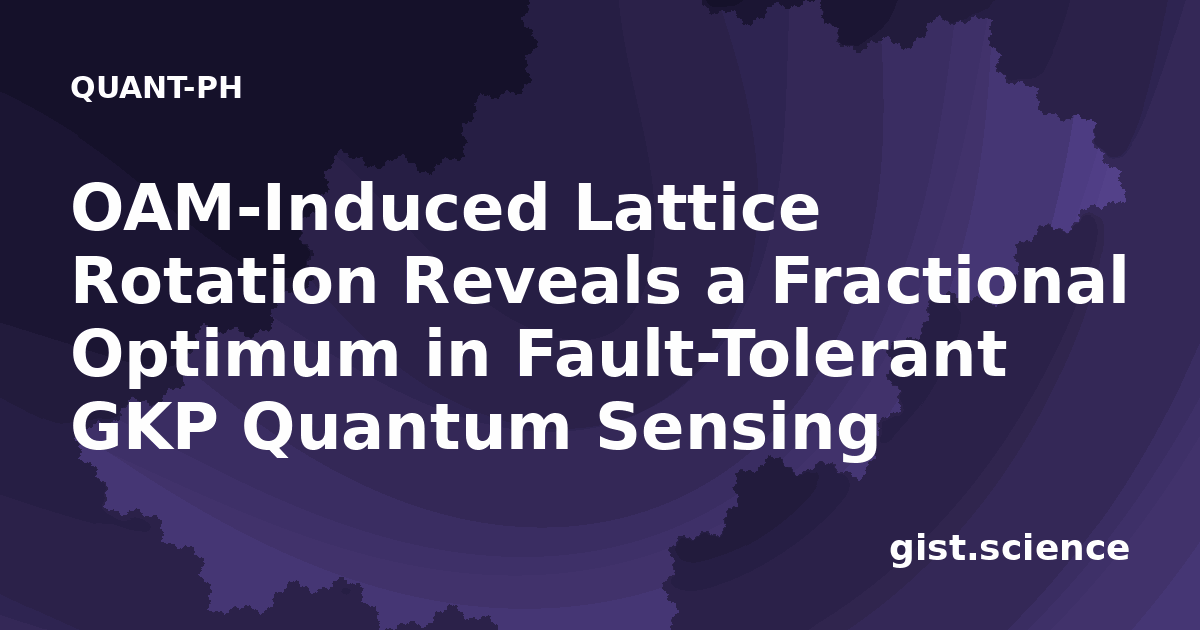 QUANT-PH

OAM-Induced Lattice Rotation Reveals a Fractional Optimum in Fault-Tolerant GKP Quantum Sensing

gist.science